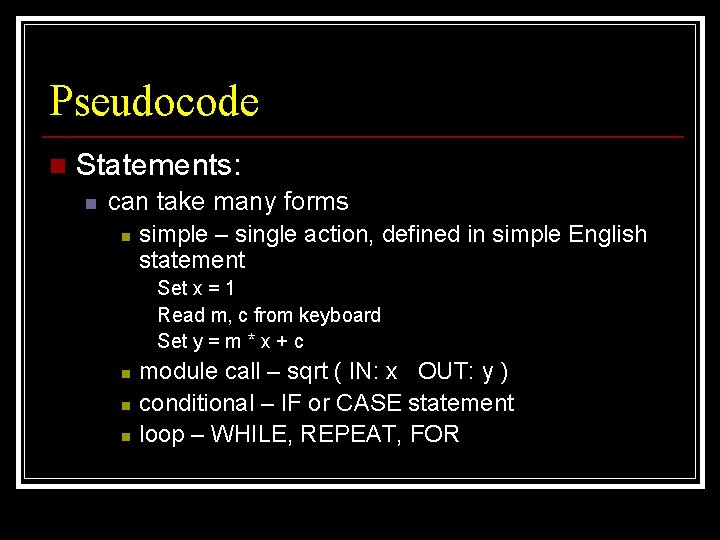 Pseudocode

Statements:

can take many forms

simple – single action, defined in simple English statement

Set x = 1
Read m, c from keyboard
Set y = m * x + c

module call – sqrt ( IN: x   OUT: y )

conditional – IF or CASE statement

loop – WHILE, REPEAT, FOR